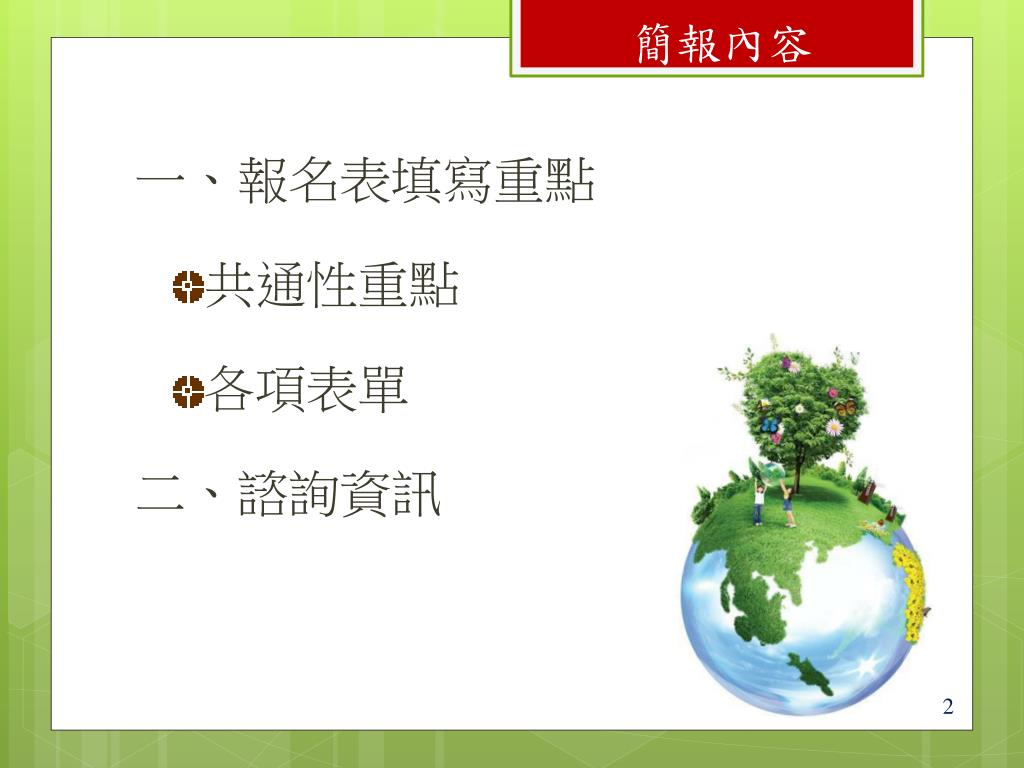 簡報內容

一、報名表填寫重點

共通性重點

各項表單

二、諮詢資訊

2